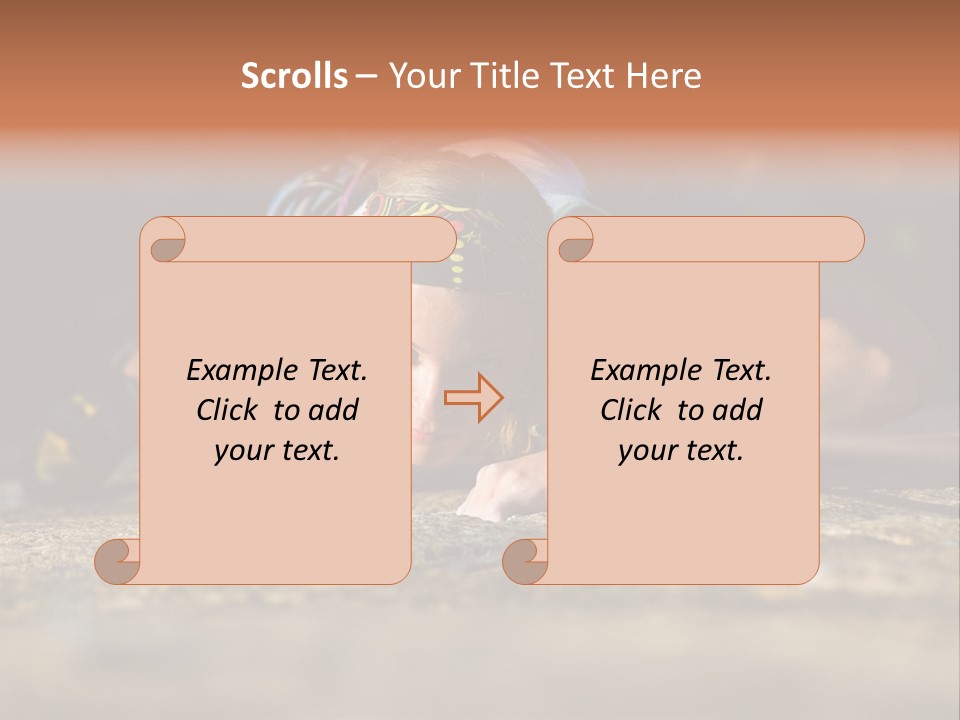 Scrolls – Your Title Text Here

Example Text. Click to add your text.

Example Text. Click to add your text.